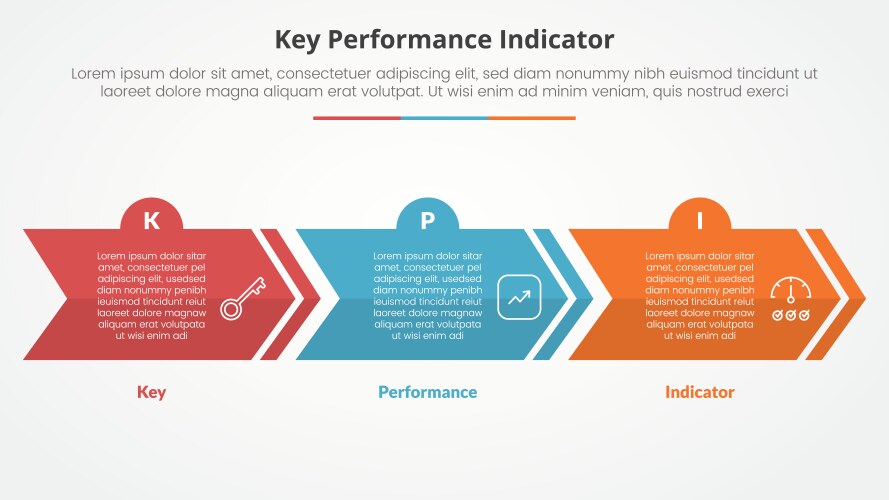 Key Performance Indicator

Lorem ipsum dolor sit amet, consectetuer adipiscing elit, sed diam nonummy nibh euismod tincidunt ut laoreet dolore magna aliquam erat volutpat. Ut wisi enim ad minim veniam, quis nostrud exerci

K

Lorem ipsum dolor sitar amet, consectetuer pel adipiscing elit, usedsed diam nonummy penibh ieuismod tincidunt reiut laoreet dolore magnaw aliquam erat volutpata ut wisi enim adi

Key

P

Lorem ipsum dolor sitar amet, consectetuer pel adipiscing elit, usedsed diam nonummy penibh ieuismod tincidunt reiut laoreet dolore magnaw aliquam erat volutpata ut wisi enim adi

Performance

I

Lorem ipsum dolor sitar amet, consectetuer pel adipiscing elit, usedsed diam nonummy penibh ieuismod tincidunt reiut laoreet dolore magnaw aliquam erat volutpata ut wisi enim adi

Indicator